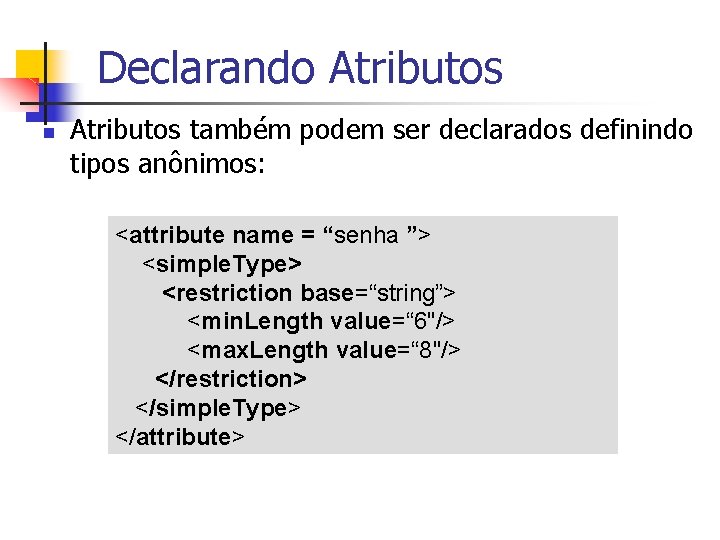 Declarando Atributos

Atributos também podem ser declarados definindo tipos anônimos:

<attribute name = “senha ”>
<simpleType>
<restriction base=“string”>
<minLength value=“6"/>
<maxLength value=“8"/>
</restriction>
</simpleType>
</attribute>